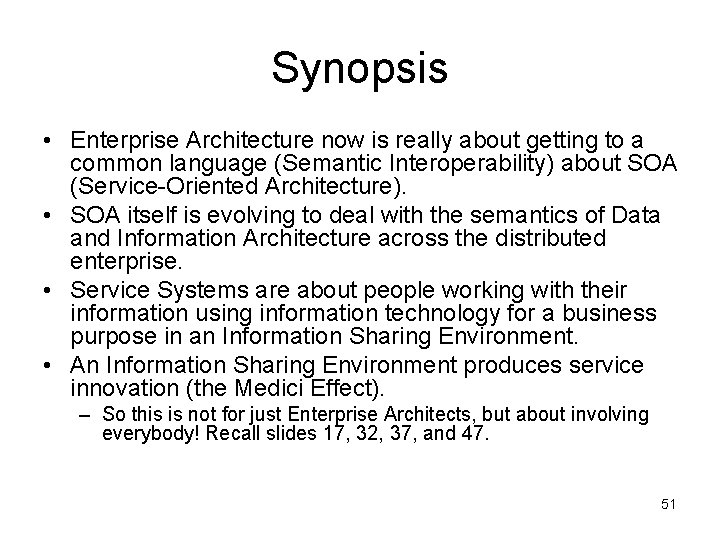 Synopsis

• Enterprise Architecture now is really about getting to a common language (Semantic Interoperability) about SOA (Service-Oriented Architecture).

• SOA itself is evolving to deal with the semantics of Data and Information Architecture across the distributed enterprise.

• Service Systems are about people working with their information using information technology for a business purpose in an Information Sharing Environment.

• An Information Sharing Environment produces service innovation (the Medici Effect).

– So this is not for just Enterprise Architects, but about involving everybody! Recall slides 17, 32, 37, and 47.

51